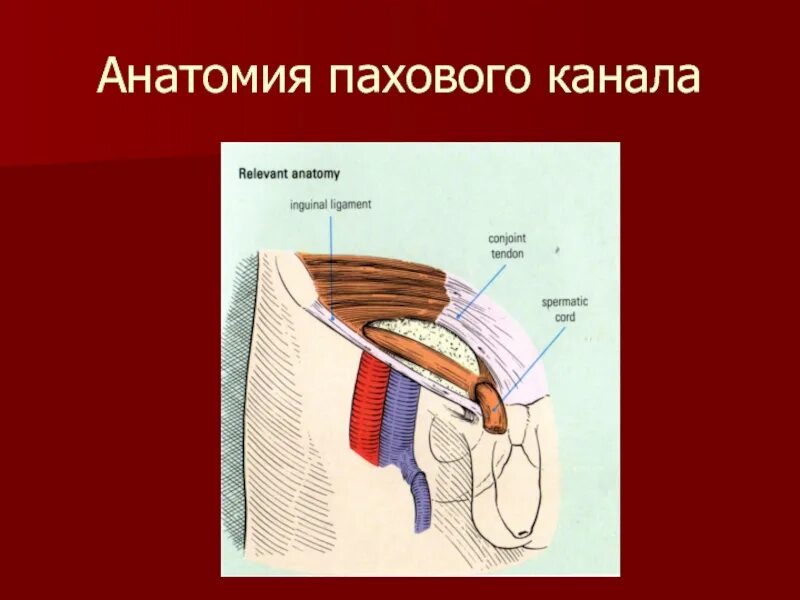 Анатомия пахового канала

Relevant anatomy

inguinal ligament

conjoint tendon

spermatic cord